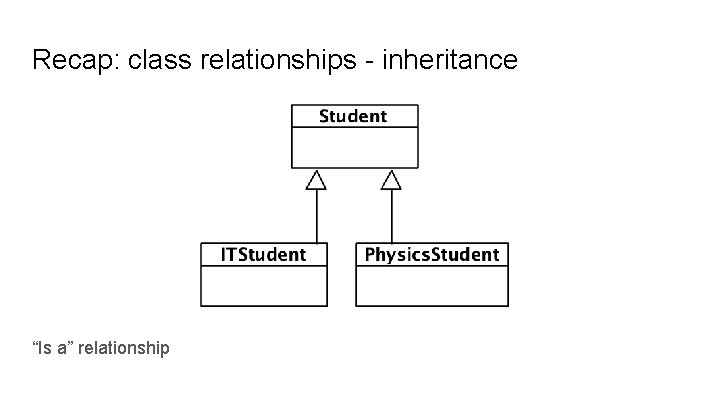 Recap: class relationships - inheritance

Student

ITStudent

PhysicsStudent

“Is a” relationship